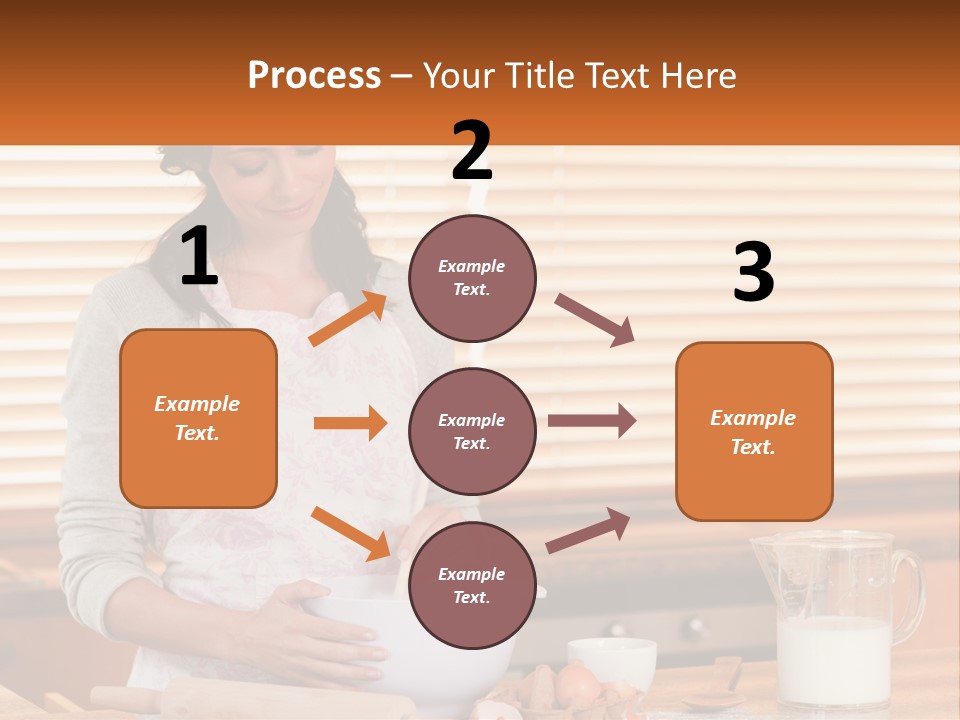 Process – Your Title Text Here

1

Example Text.

2

Example Text.

Example Text.

Example Text.

3

Example Text.